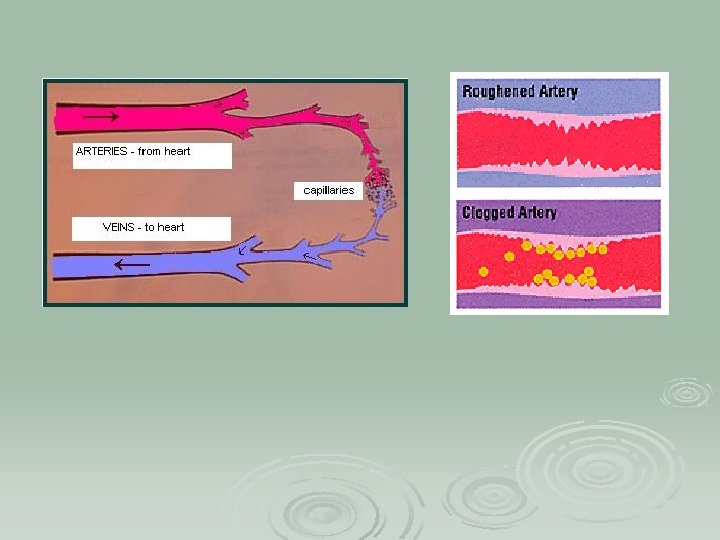 ARTERIES - from heart

capillaries

VEINS - to heart

Roughened Artery

Clogged Artery